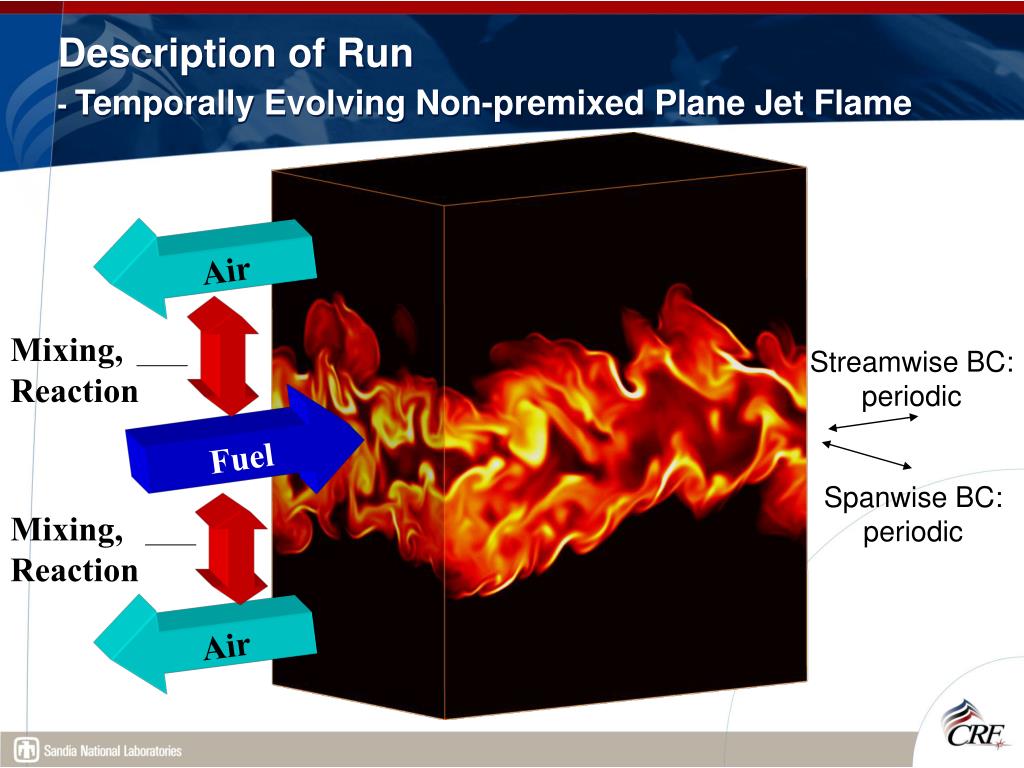 Description of Run
- Temporally Evolving Non-premixed Plane Jet Flame

Air

Mixing, Reaction

Fuel

Mixing, Reaction

Air

Streamwise BC: periodic

Spanwise BC: periodic

Sandia National Laboratories

CRF